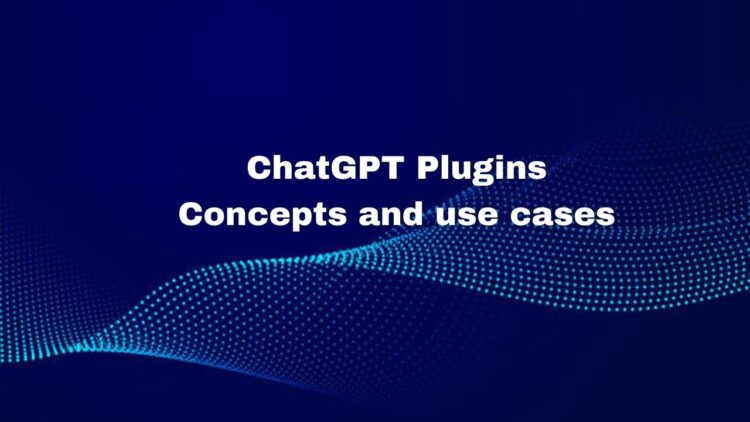 ChatGPT Plugins
Concepts and use cases